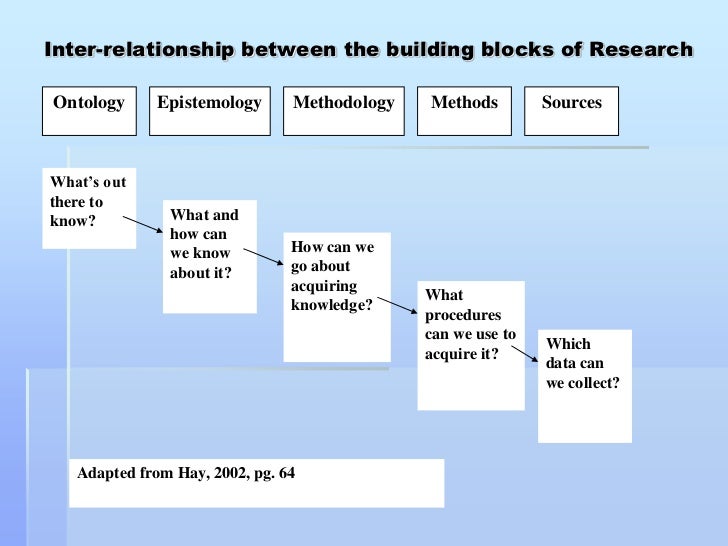 Inter-relationship between the building blocks of Research

Ontology

Epistemology

Methodology

Methods

Sources

What's out there to know?

What and how can we know about it?

How can we go about acquiring knowledge?

What procedures can we use to acquire it?

Which data can we collect?

Adapted from Hay, 2002, pg. 64